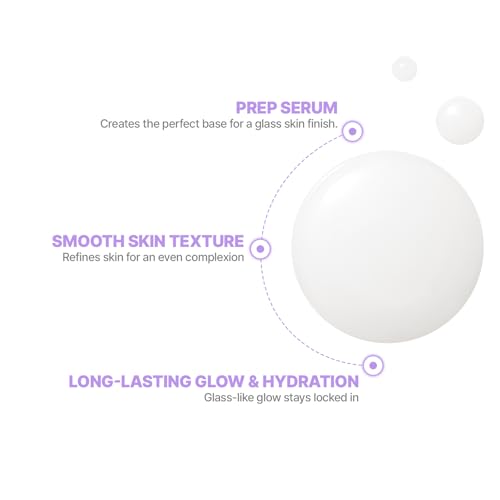 PREP SERUM
Creates the perfect base for a glass skin finish.

SMOOTH SKIN TEXTURE
Refines skin for an even complexion

LONG-LASTING GLOW & HYDRATION
Glass-like glow stays locked in